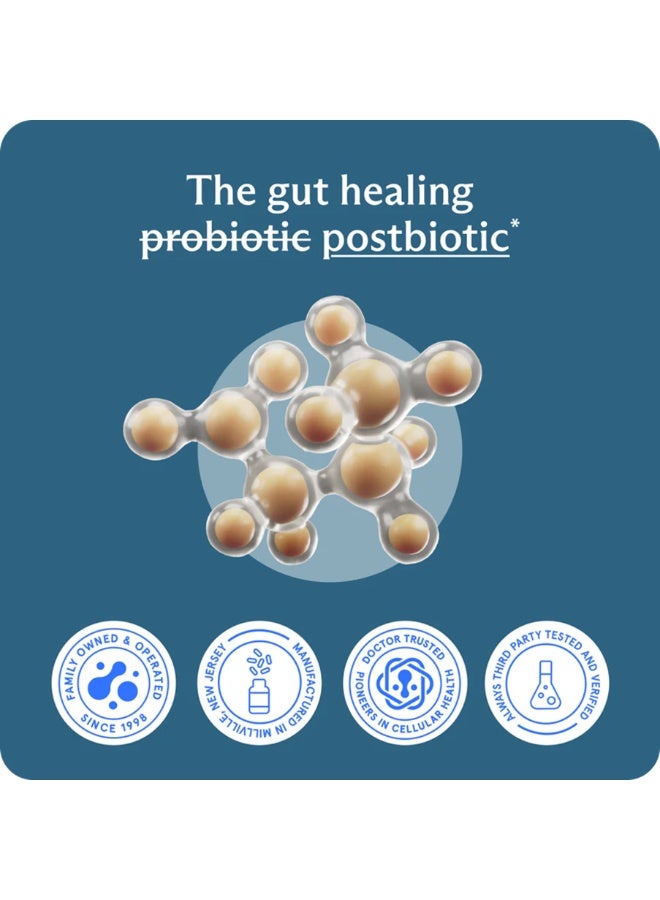 The gut healing
probiotic postbiotic*

FAMILY OWNED & OPERATED SINCE 1998

MANUFACTURED IN MILLVILLE, NEW JERSEY

DOCTOR TRUSTED PIONEERS IN CELLULAR HEALTH

ALWAYS THIRD PARTY TESTED AND VERIFIED